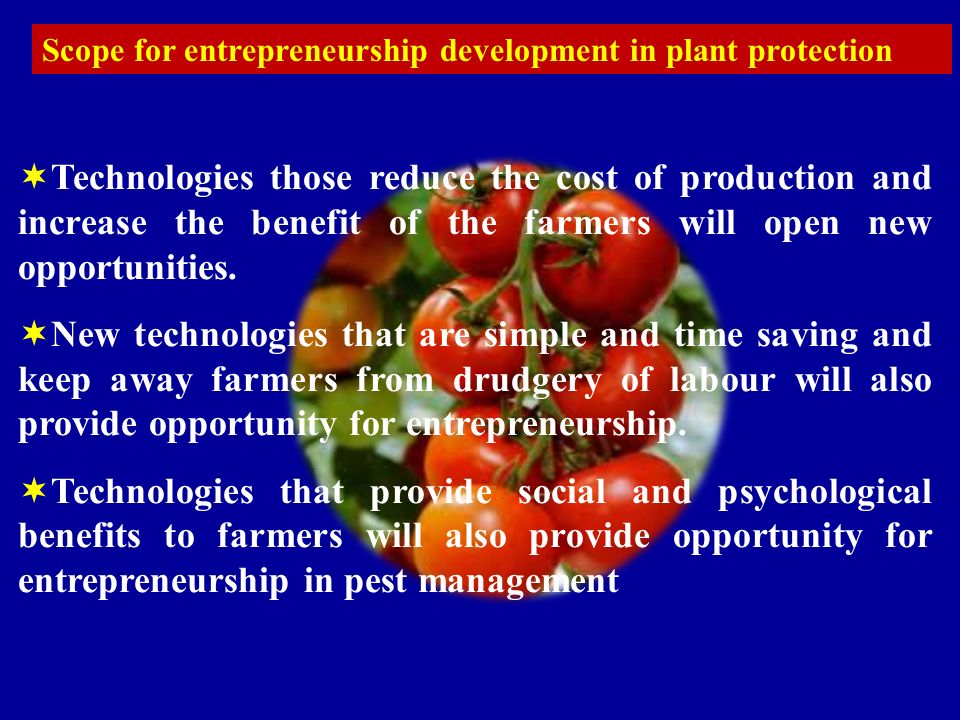 Scope for entrepreneurship development in plant protection

✶Technologies those reduce the cost of production and increase the benefit of the farmers will open new opportunities.

✶New technologies that are simple and time saving and keep away farmers from drudgery of labour will also provide opportunity for entrepreneurship.

✶Technologies that provide social and psychological benefits to farmers will also provide opportunity for entrepreneurship in pest management